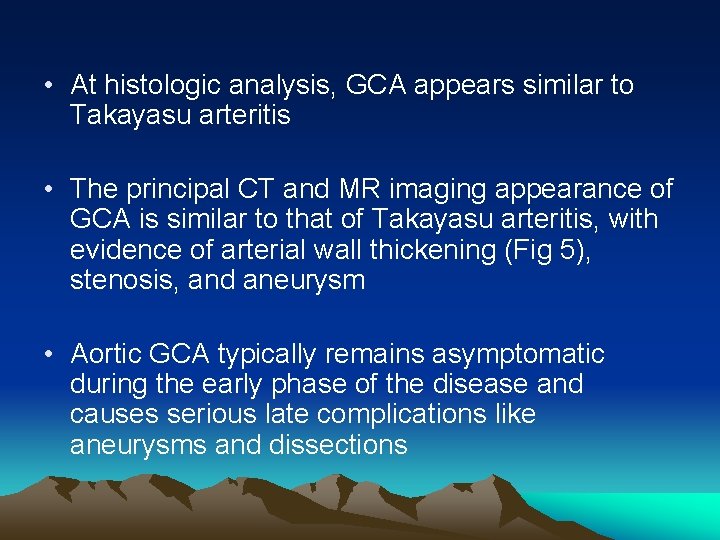 • At histologic analysis, GCA appears similar to Takayasu arteritis

• The principal CT and MR imaging appearance of GCA is similar to that of Takayasu arteritis, with evidence of arterial wall thickening (Fig 5), stenosis, and aneurysm

• Aortic GCA typically remains asymptomatic during the early phase of the disease and causes serious late complications like aneurysms and dissections